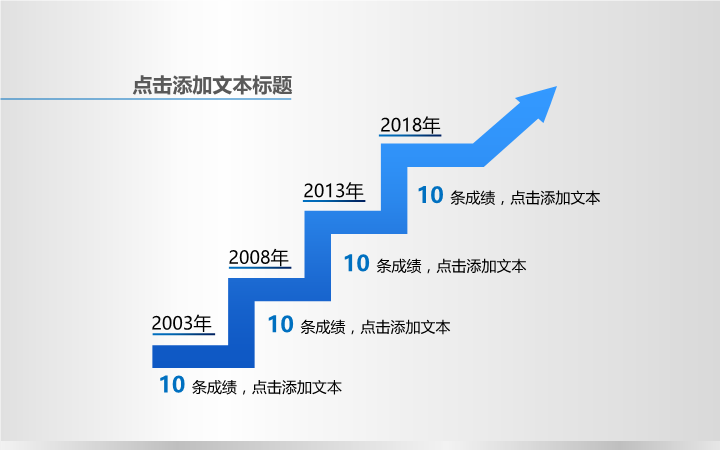 点击添加文本标题

2018年

10 条成绩，点击添加文本

2013年

10 条成绩，点击添加文本

2008年

10 条成绩，点击添加文本

2003年

10 条成绩，点击添加文本